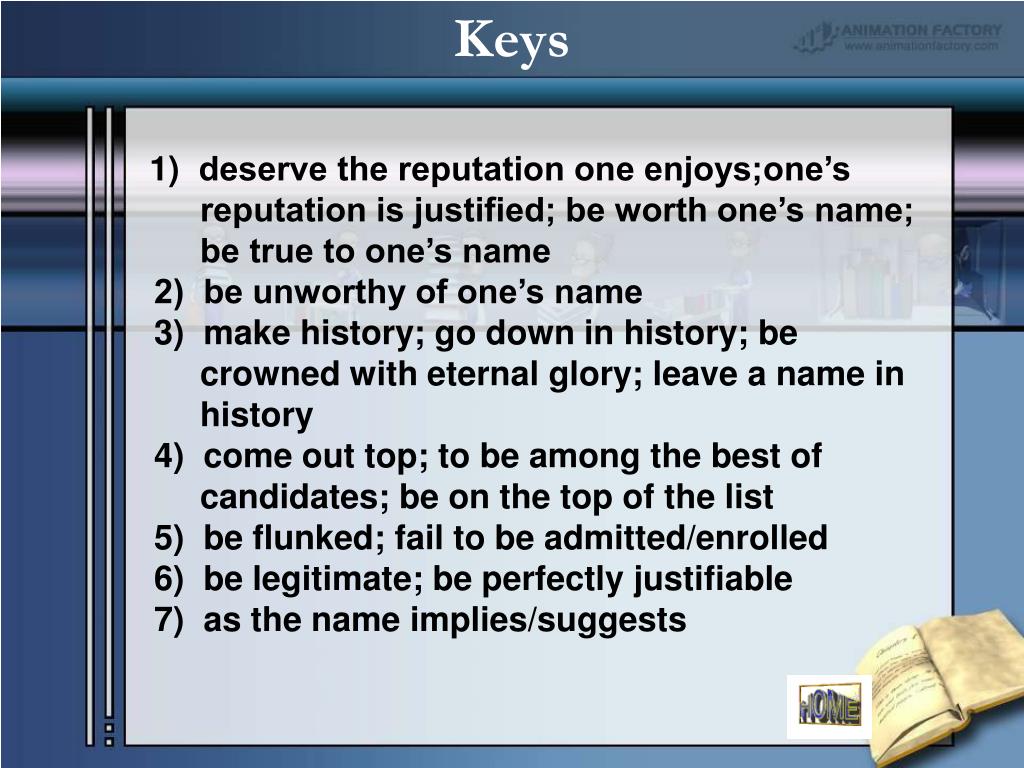 Keys

ANIMATION FACTORY
www.animationfactory.com

1) deserve the reputation one enjoys;one's reputation is justified; be worth one's name; be true to one's name
2) be unworthy of one's name
3) make history; go down in history; be crowned with eternal glory; leave a name in history
4) come out top; to be among the best of candidates; be on the top of the list
5) be flunked; fail to be admitted/enrolled
6) be legitimate; be perfectly justifiable
7) as the name implies/suggests

HOME